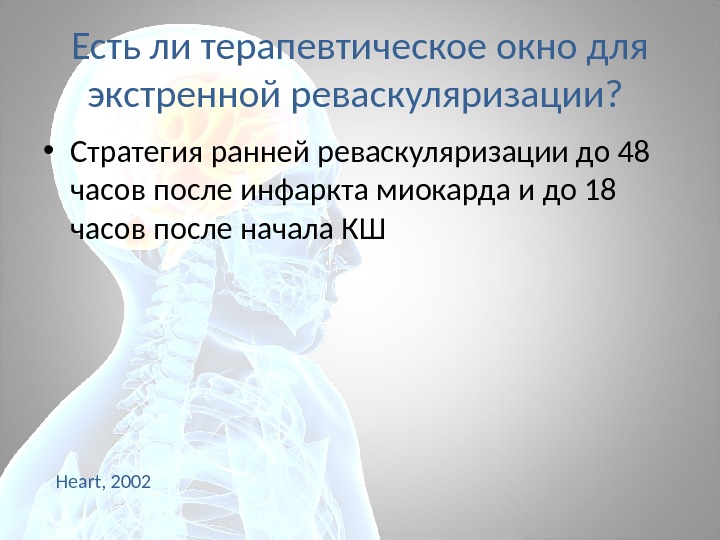 Есть ли терапевтическое окно для экстренной реваскуляризации?

• Стратегия ранней реваскуляризации до 48 часов после инфаркта миокарда и до 18 часов после начала КШ

Heart, 2002